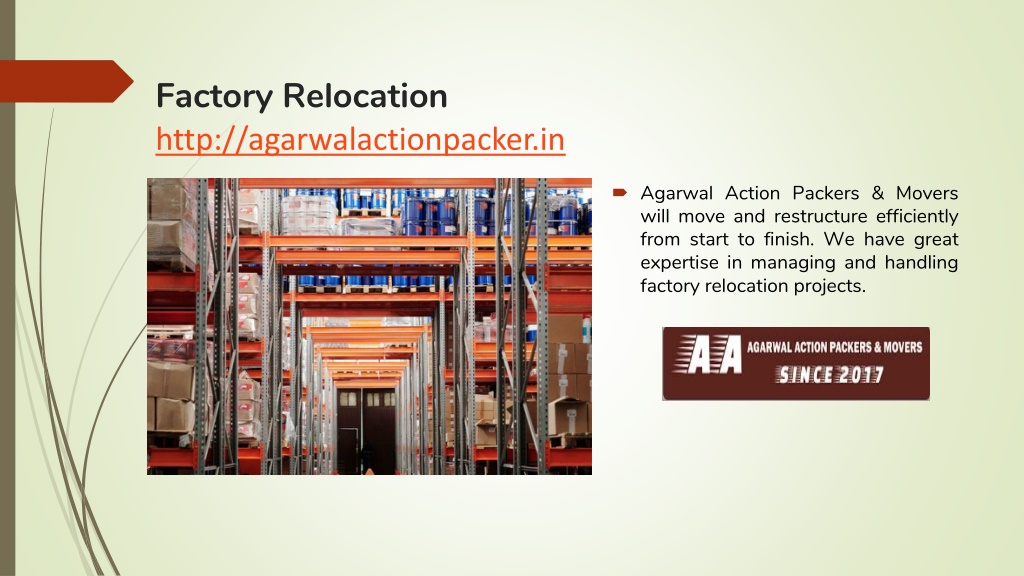 Factory Relocation
http://agarwalactionpacker.in

Agarwal Action Packers & Movers will move and restructure efficiently from start to finish. We have great expertise in managing and handling factory relocation projects.

AA AGARWAL ACTION PACKERS & MOVERS
SINCE 2017